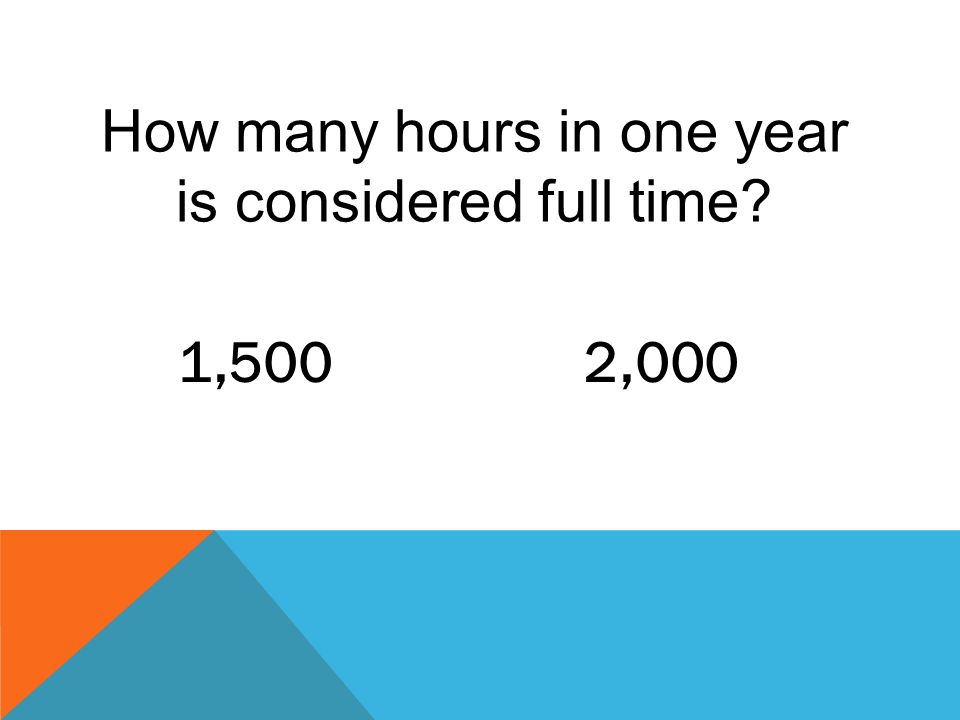 How many hours in one year is considered full time?

1,500

2,000